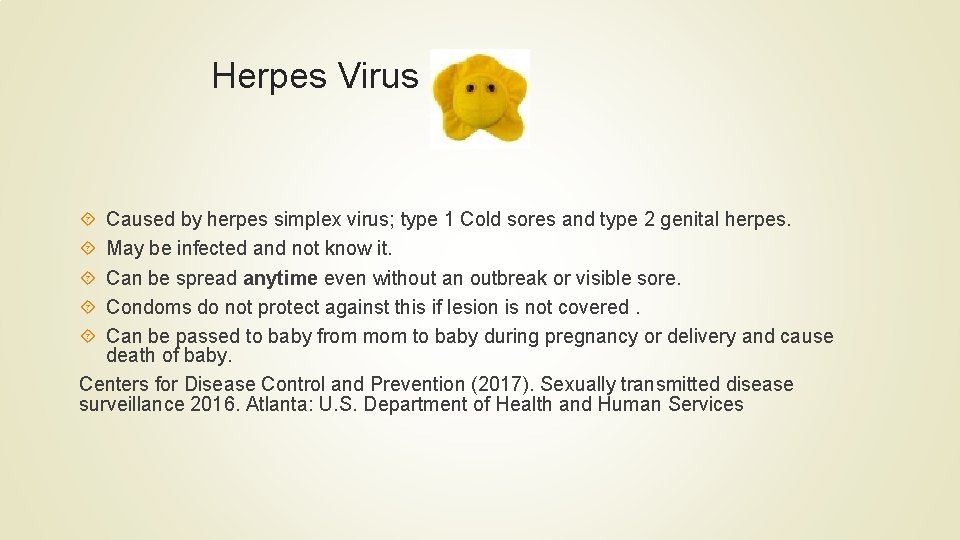 Herpes Virus

Caused by herpes simplex virus; type 1 Cold sores and type 2 genital herpes.
May be infected and not know it.
Can be spread anytime even without an outbreak or visible sore.
Condoms do not protect against this if lesion is not covered .
Can be passed to baby from mom to baby during pregnancy or delivery and cause death of baby.

Centers for Disease Control and Prevention (2017). Sexually transmitted disease surveillance 2016. Atlanta: U.S. Department of Health and Human Services